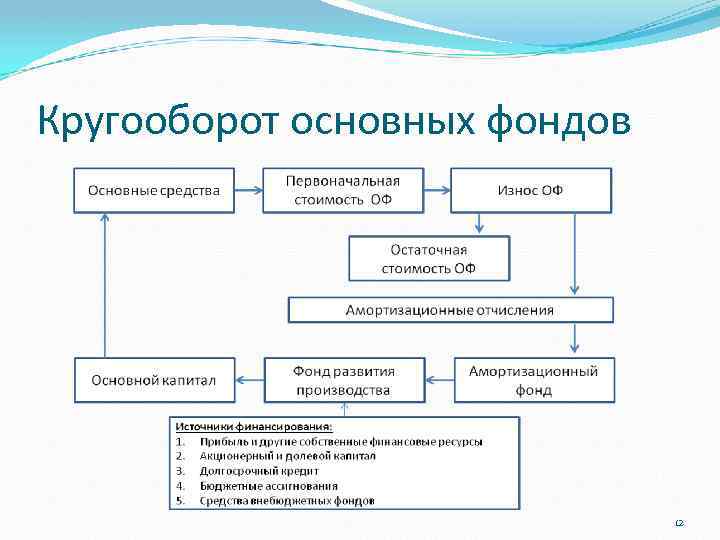 Кругооборот основных фондов

Основные средства

Первоначальная стоимость ОФ

Износ ОФ

Остаточная стоимость ОФ

Амортизационные отчисления

Основной капитал

Фонд развития производства

Амортизационный фонд

Источники финансирования:
1. Прибыль и другие собственные финансовые ресурсы
2. Акционерный и долевой капитал
3. Долгосрочный кредит
4. Бюджетные ассигнования
5. Средства внебюджетных фондов

12